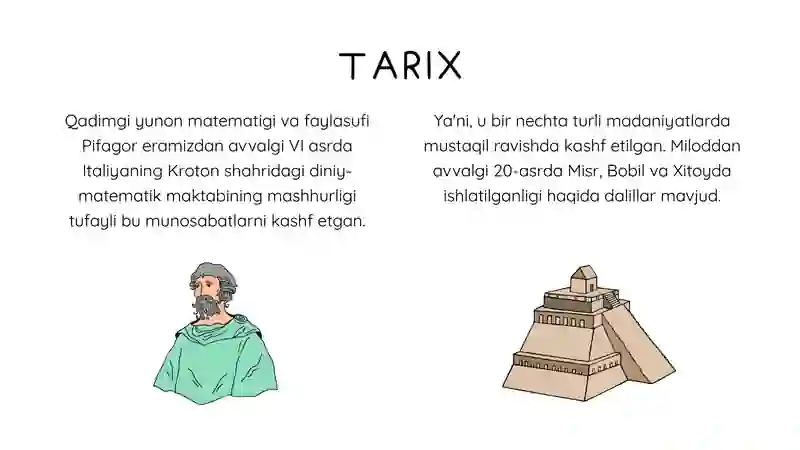 TARIX

Qadimgi yunon matematigi va faylasufi Pifagor eramizdan avvalgi VI asrda Italiyaning Kroton shahridagi diniy-matematik maktabining mashhurligi tufayli bu munosabatlarni kashf etgan.

Ya'ni, u bir nechta turli madaniyatlarda mustaqil ravishda kashf etilgan. Miloddan avvalgi 20-asrda Misr, Bobil va Xitoyda ishlatilganligi haqida dalillar mavjud.